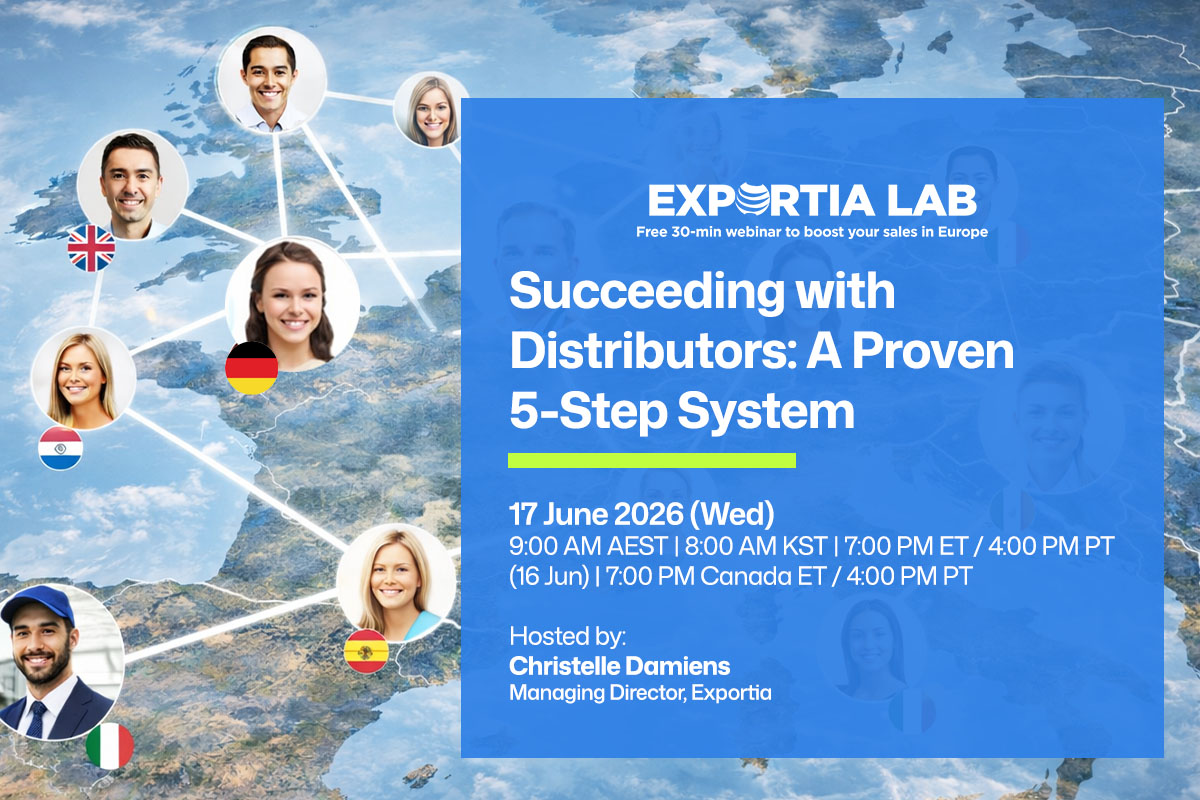 EXPORTIA LAB
Free 30-min webinar to boost your sales in Europe

Succeeding with Distributors: A Proven 5-Step System

17 June 2026 (Wed)
9:00 AM AEST | 8:00 AM KST | 7:00 PM ET / 4:00 PM PT (16 Jun) | 7:00 PM Canada ET / 4:00 PM PT

Hosted by:
Christelle Damiens
Managing Director, Exportia